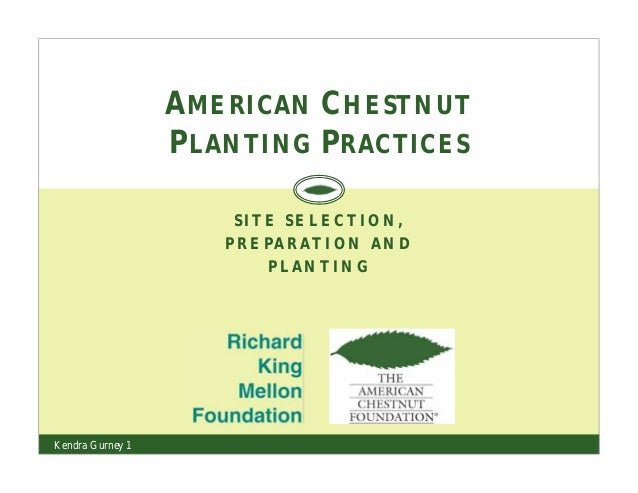 AMERICAN CHESTNUT PLANTING PRACTICES

SITE SELECTION, PREPARATION AND PLANTING

Richard King Mellon Foundation

THE AMERICAN CHESTNUT FOUNDATION®

Kendra Gurney 1